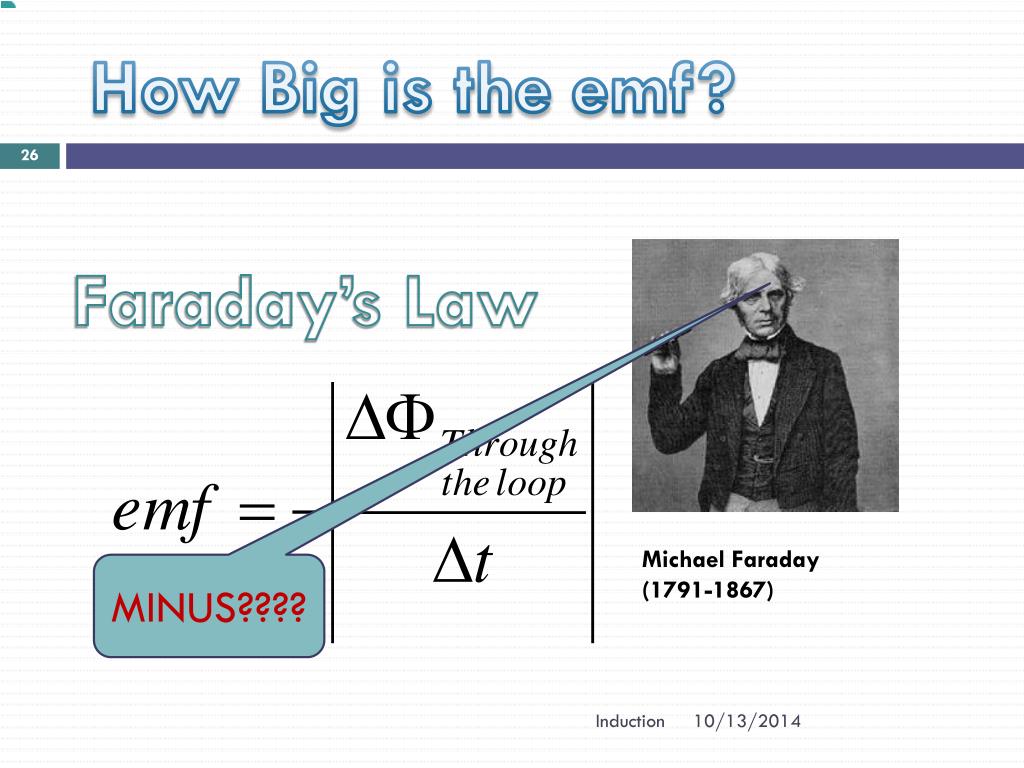 How Big is the emf?

26

Faraday's Law

$emf = -\left|\frac{\Delta\Phi_{\text{Through the loop}}}{\Delta t}\right|$

MINUS????

Michael Faraday (1791-1867)

Induction 10/13/2014